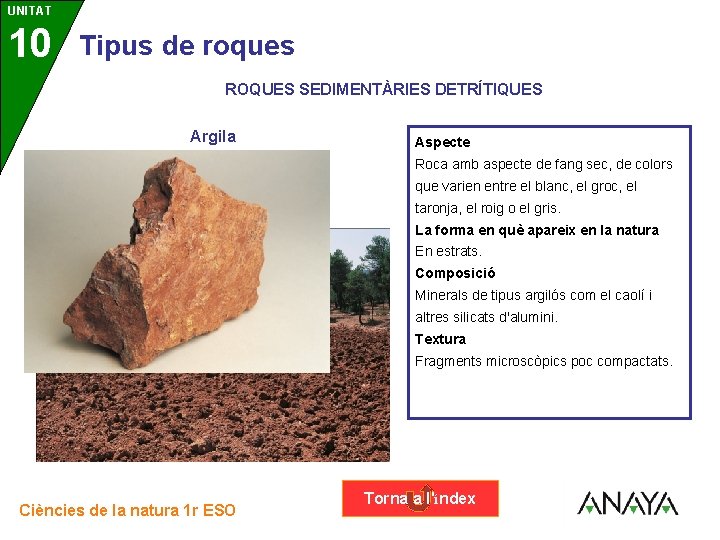 UNITAT
10
Tipus de roques

ROQUES SEDIMENTÀRIES DETRÍTIQUES

Argila

Aspecte
Roca amb aspecte de fang sec, de colors que varien entre el blanc, el groc, el taronja, el roig o el gris.
La forma en què apareix en la natura
En estrats.
Composició
Minerals de tipus argilós com el caolí i altres silicats d'alumini.
Textura
Fragments microscòpics poc compactats.

Ciències de la natura 1r ESO

Torna a l'índex

ANAYA